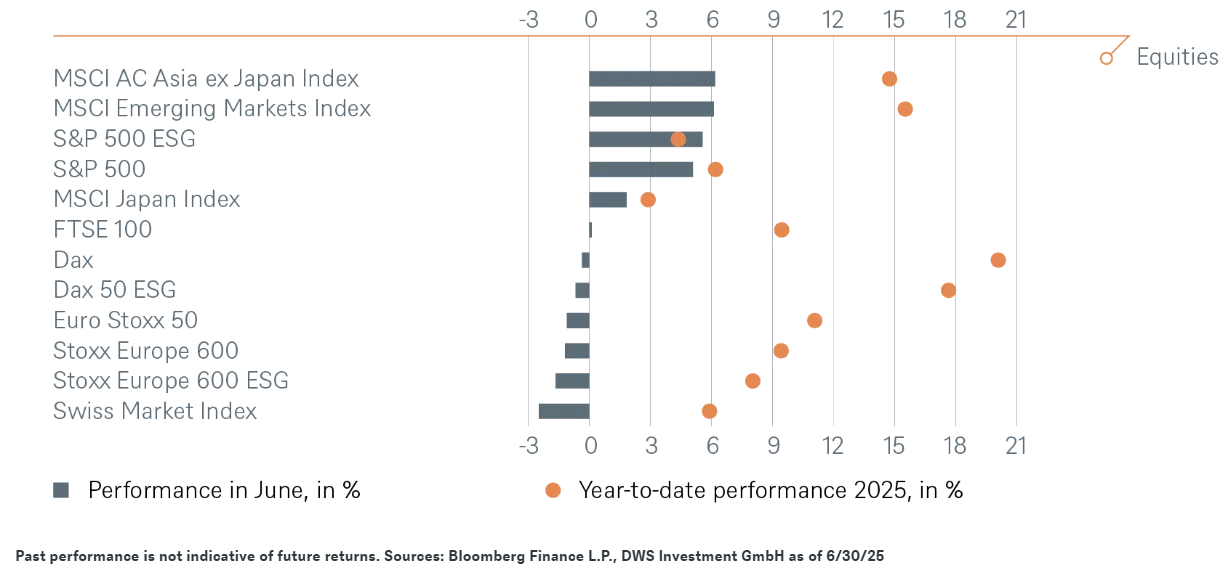 -3 0 3 6 9 12 15 18 21

Equities

MSCI AC Asia ex Japan Index
MSCI Emerging Markets Index
S&P 500 ESG
S&P 500
MSCI Japan Index
FTSE 100
Dax
Dax 50 ESG
Euro Stoxx 50
Stoxx Europe 600
Stoxx Europe 600 ESG
Swiss Market Index

-3 0 3 6 9 12 15 18 21

Performance in June, in %

Year-to-date performance 2025, in %

Past performance is not indicative of future returns. Sources: Bloomberg Finance L.P., DWS Investment GmbH as of 6/30/25